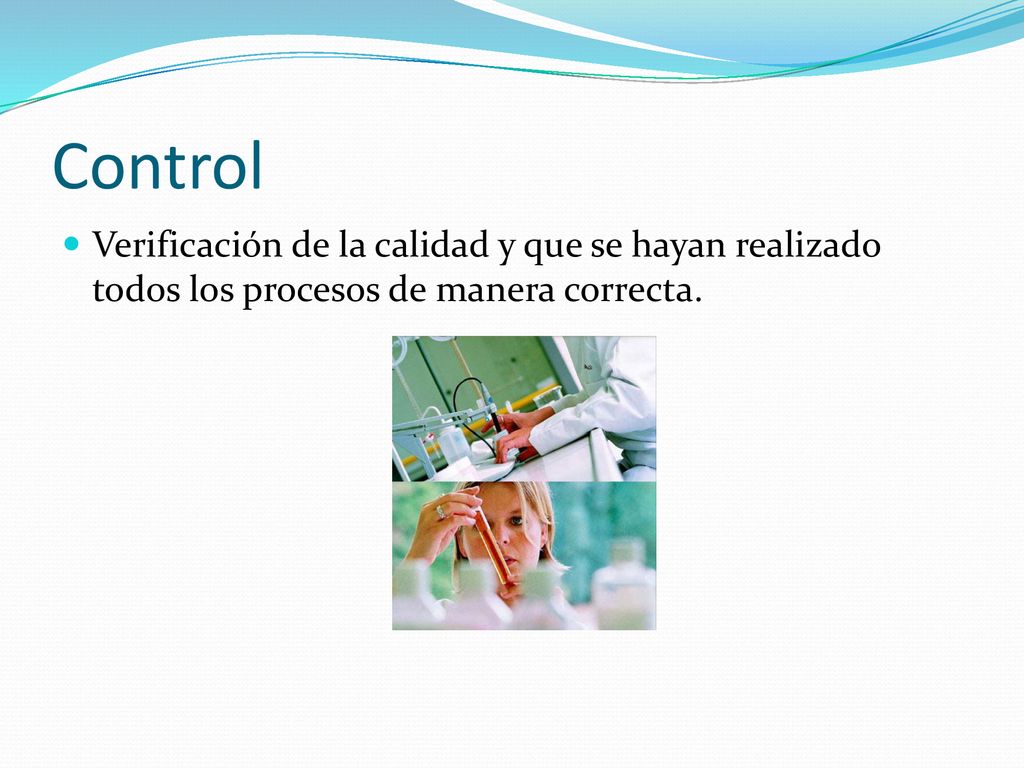 Control

Verificación de la calidad y que se hayan realizado todos los procesos de manera correcta.